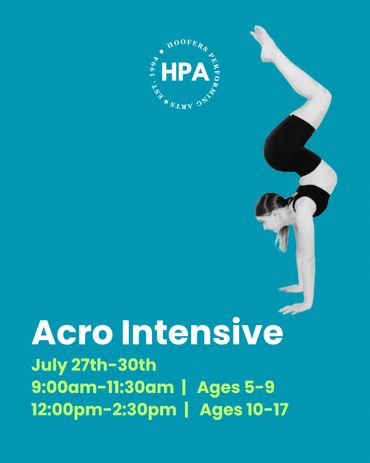 HOOFERS PERFORMING ARTS ★ EST. 1994 ★
HPA

Acro Intensive
July 27th-30th
9:00am-11:30am | Ages 5-9
12:00pm-2:30pm | Ages 10-17